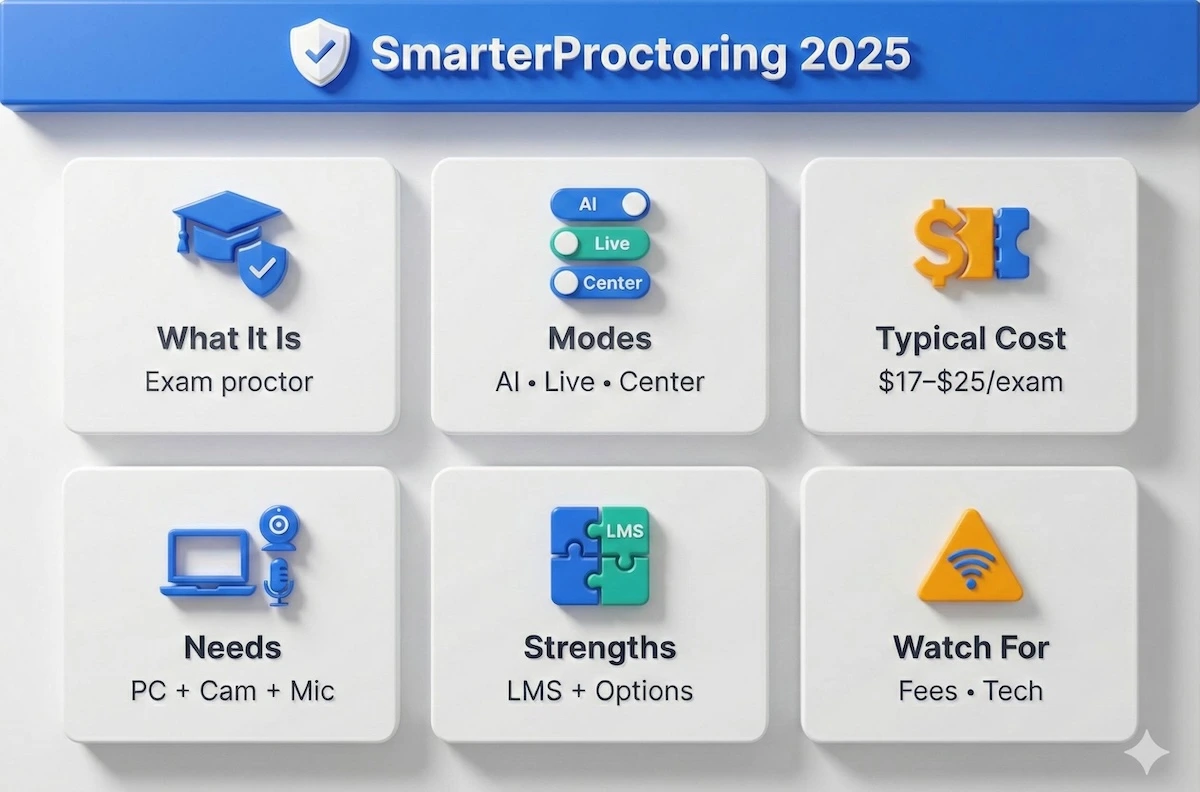 SmarterProctoring 2025

What It Is
Exam proctor

AI
Live
Center

Modes
AI • Live • Center

Typical Cost
\$17–\$25/exam

Needs
PC + Cam + Mic

LMS

Strengths
LMS + Options

Watch For
Fees • Tech